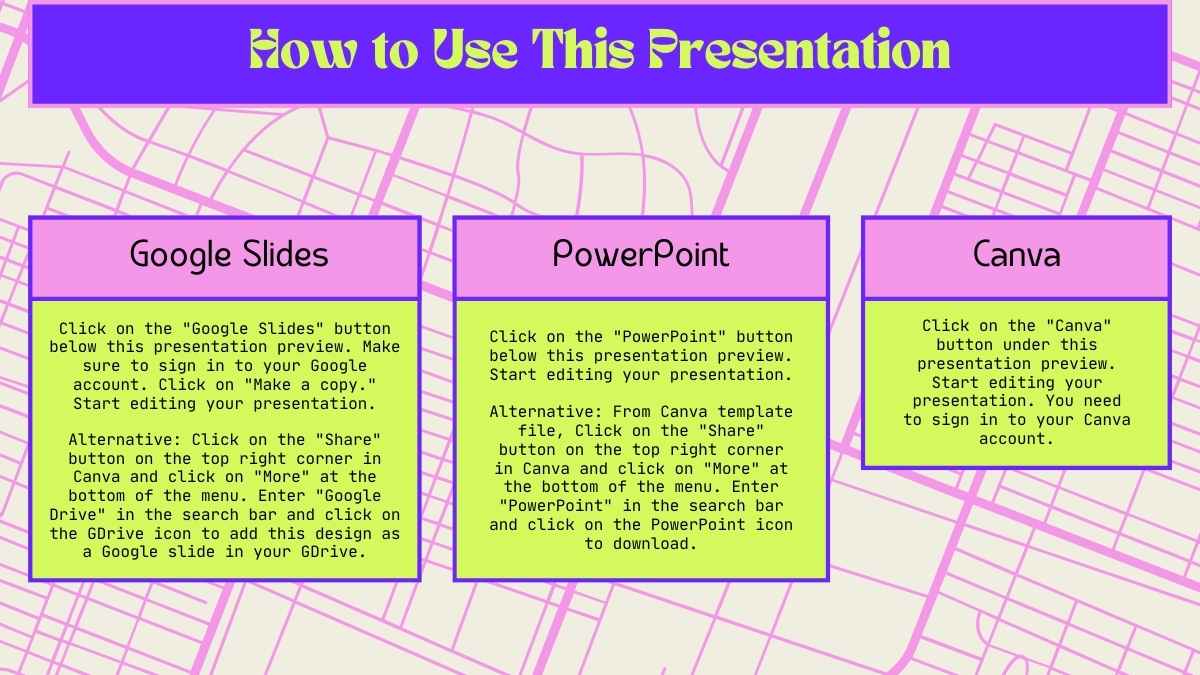 How to Use This Presentation

Google Slides

Click on the "Google Slides" button below this presentation preview. Make sure to sign in to your Google account. Click on "Make a copy." Start editing your presentation.

Alternative: Click on the "Share" button on the top right corner in Canva and click on "More" at the bottom of the menu. Enter "Google Drive" in the search bar and click on the GDrive icon to add this design as a Google slide in your GDrive.

PowerPoint

Click on the "PowerPoint" button below this presentation preview. Start editing your presentation.

Alternative: From Canva template file, Click on the "Share" button on the top right corner in Canva and click on "More" at the bottom of the menu. Enter "PowerPoint" in the search bar and click on the PowerPoint icon to download.

Canva

Click on the "Canva" button under this presentation preview. Start editing your presentation. You need to sign in to your Canva account.